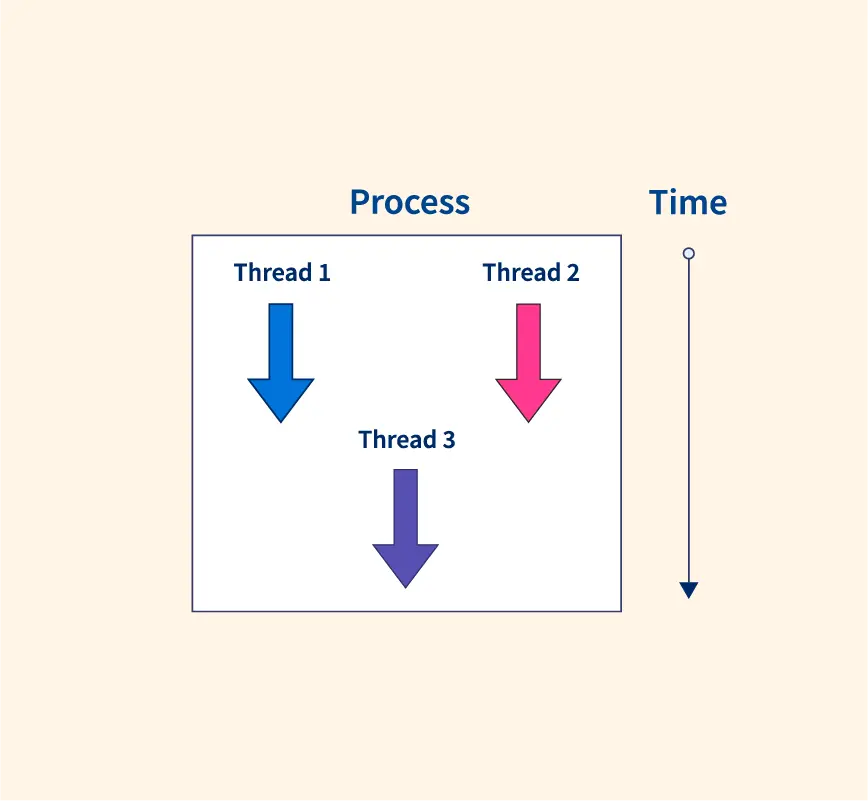 Process

Time

Thread 1

Thread 2

Thread 3